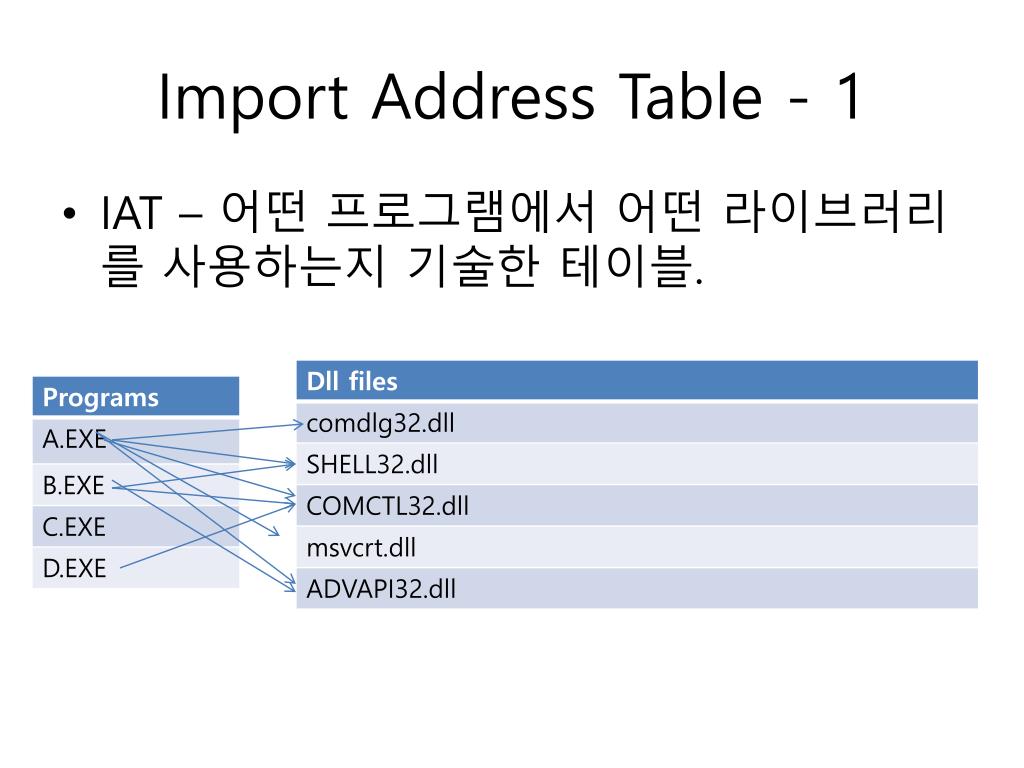 Import Address Table - 1

• IAT – 어떤 프로그램에서 어떤 라이브러리를 사용하는지 기술한 테이블.

| Programs |
|---|
| A.EXE |
| B.EXE |
| C.EXE |
| D.EXE |

| Dll files |
|---|
| comdlg32.dll |
| SHELL32.dll |
| COMCTL32.dll |
| msvcrt.dll |
| ADVAPI32.dll |